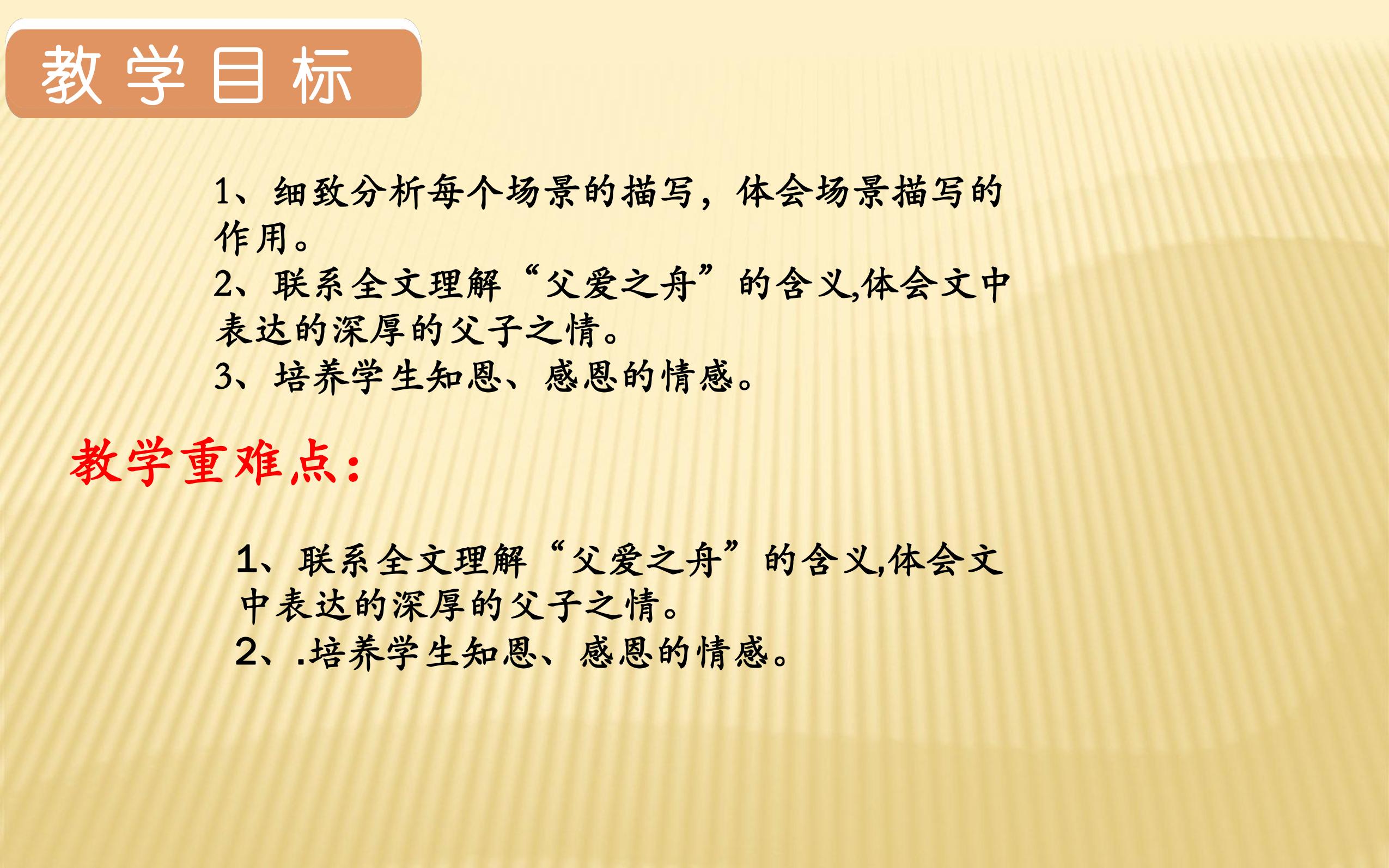 教学目标

1、细致分析每个场景的描写，体会场景描写的作用。
2、联系全文理解“父爱之舟”的含义,体会文中表达的深厚的父子之情。
3、培养学生知恩、感恩的情感。

教学重难点：

1、联系全文理解“父爱之舟”的含义,体会文中表达的深厚的父子之情。
2、.培养学生知恩、感恩的情感。